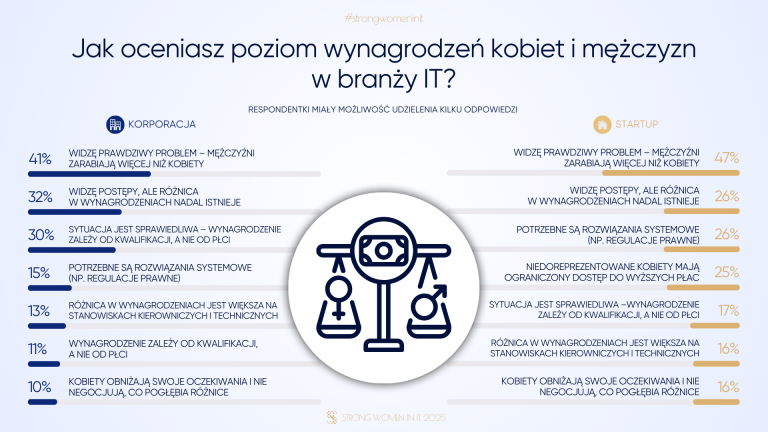 #strongwomeninit

Jak oceniasz poziom wynagrodzeń kobiet i mężczyzn w branży IT?

RESPONDENTKI MIAŁY MOŻLIWOŚĆ UDZIELENIA KILKU ODPOWIEDZI

KORPORACJA

41% WIDZĘ PRAWDZIWY PROBLEM – MĘŻCZYŹNI ZARABIAJĄ WIĘCEJ NIŻ KOBIETY

32% WIDZĘ POSTĘPY, ALE RÓŻNICA W WYNAGRODZENIACH NADAL ISTNIEJE

30% SYTUACJA JEST SPRAWIEDLIWA – WYNAGRODZENIE ZALEŻY OD KWALIFIKACJI, A NIE OD PŁCI

15% POTRZEBNE SĄ ROZWIĄZANIA SYSTEMOWE (NP. REGULACJE PRAWNE)

13% RÓŻNICA W WYNAGRODZENIACH JEST WIĘKSZA NA STANOWISKACH KIEROWNICZYCH I TECHNICZNYCH

11% WYNAGRODZENIE ZALEŻY OD KWALIFIKACJI, A NIE OD PŁCI

10% KOBIETY OBNIŻAJĄ SWOJE OCZEKIWANIA I NIE NEGOCJUJĄ, CO POGŁĘBIA RÓŻNICE

STARTUP

WIDZĘ PRAWDZIWY PROBLEM – MĘŻCZYŹNI ZARABIAJĄ WIĘCEJ NIŻ KOBIETY 47%

WIDZĘ POSTĘPY, ALE RÓŻNICA W WYNAGRODZENIACH NADAL ISTNIEJE 26%

POTRZEBNE SĄ ROZWIĄZANIA SYSTEMOWE (NP. REGULACJE PRAWNE) 26%

NIEDOREPREZENTOWANE KOBIETY MAJĄ OGRANICZONY DOSTĘP DO WYŻSZYCH PŁAC 25%

SYTUACJA JEST SPRAWIEDLIWA –WYNAGRODZENIE ZALEŻY OD KWALIFIKACJI, A NIE OD PŁCI 17%

RÓŻNICA W WYNAGRODZENIACH JEST WIĘKSZA NA STANOWISKACH KIEROWNICZYCH I TECHNICZNYCH 16%

KOBIETY OBNIŻAJĄ SWOJE OCZEKIWANIA I NIE NEGOCJUJĄ, CO POGŁĘBIA RÓŻNICE 16%

STRONG WOMEN IN IT 2025